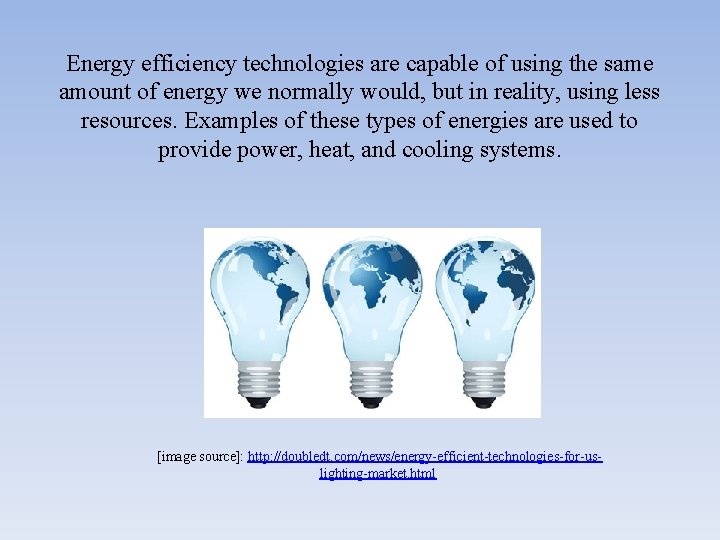 Energy efficiency technologies are capable of using the same amount of energy we normally would, but in reality, using less resources. Examples of these types of energies are used to provide power, heat, and cooling systems.

[image source]: http://doubledt.com/news/energy-efficient-technologies-for-us-lighting-market.html